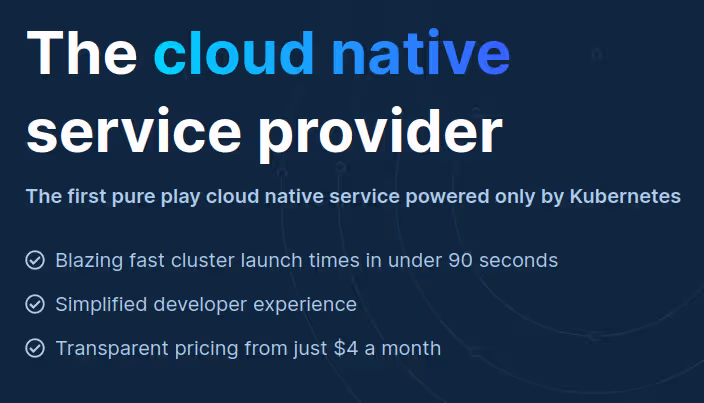 The cloud native service provider

The first pure play cloud native service powered only by Kubernetes

Blazing fast cluster launch times in under 90 seconds

Simplified developer experience

Transparent pricing from just \$4 a month